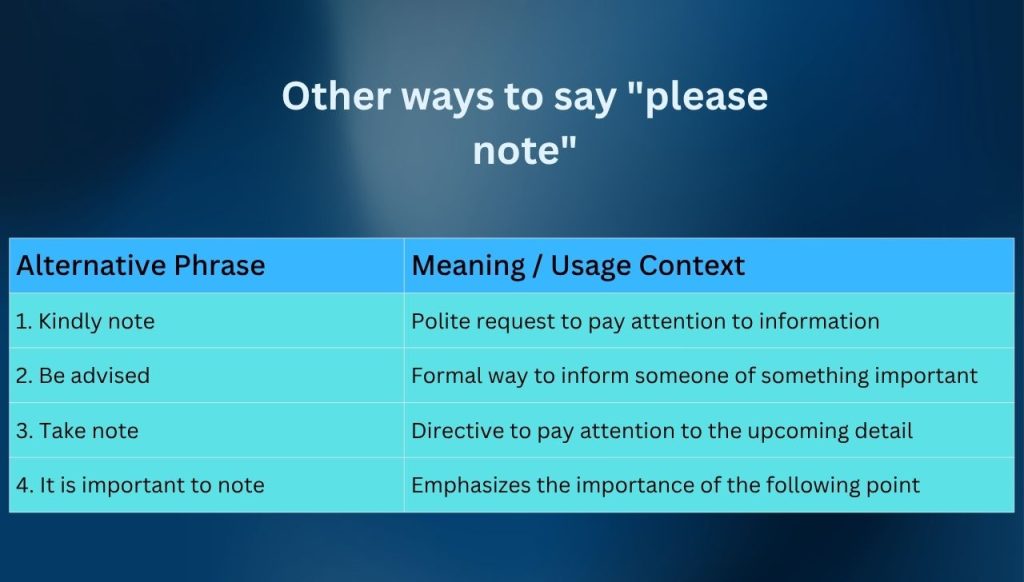 Other ways to say "please note"

| Alternative Phrase | Meaning / Usage Context |
|---|---|
| 1. Kindly note | Polite request to pay attention to information |
| 2. Be advised | Formal way to inform someone of something important |
| 3. Take note | Directive to pay attention to the upcoming detail |
| 4. It is important to note | Emphasizes the importance of the following point |